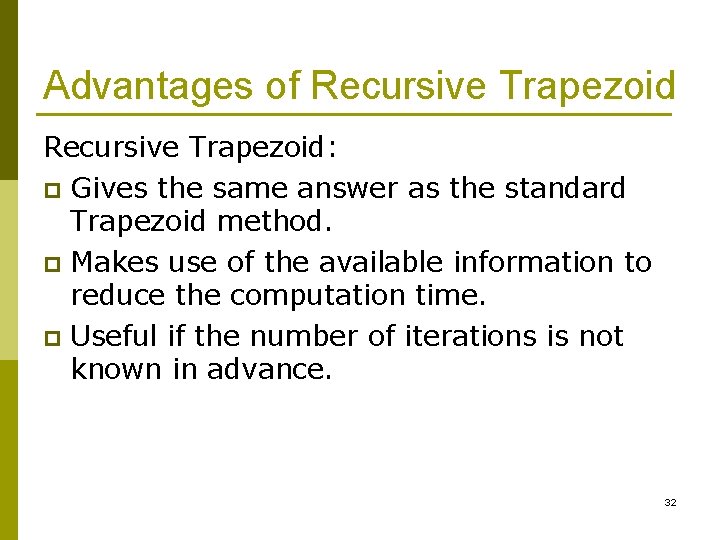 Advantages of Recursive Trapezoid

Recursive Trapezoid:

- Gives the same answer as the standard Trapezoid method.
- Makes use of the available information to reduce the computation time.
- Useful if the number of iterations is not known in advance.

32